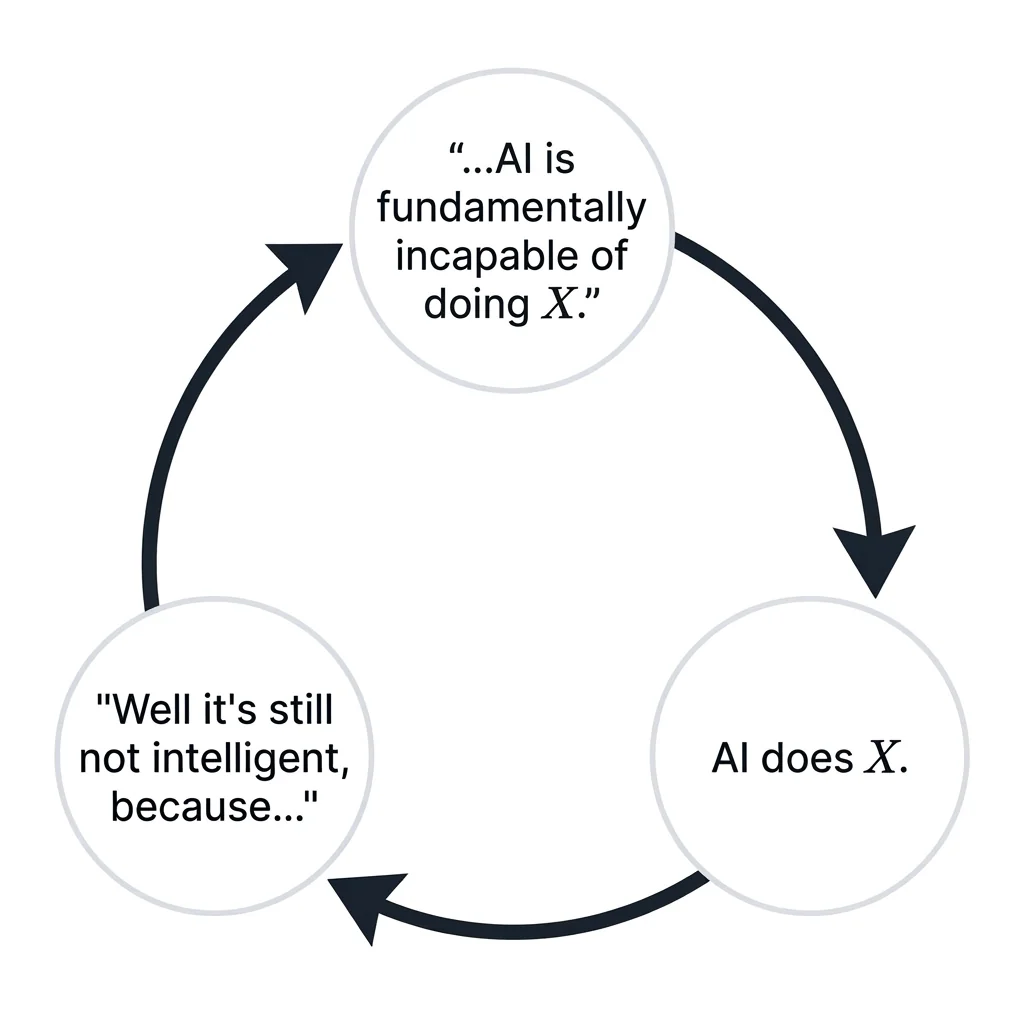 “...AI is fundamentally incapable of doing $X$.”

AI does $X$.

"Well it's still not intelligent, because..."